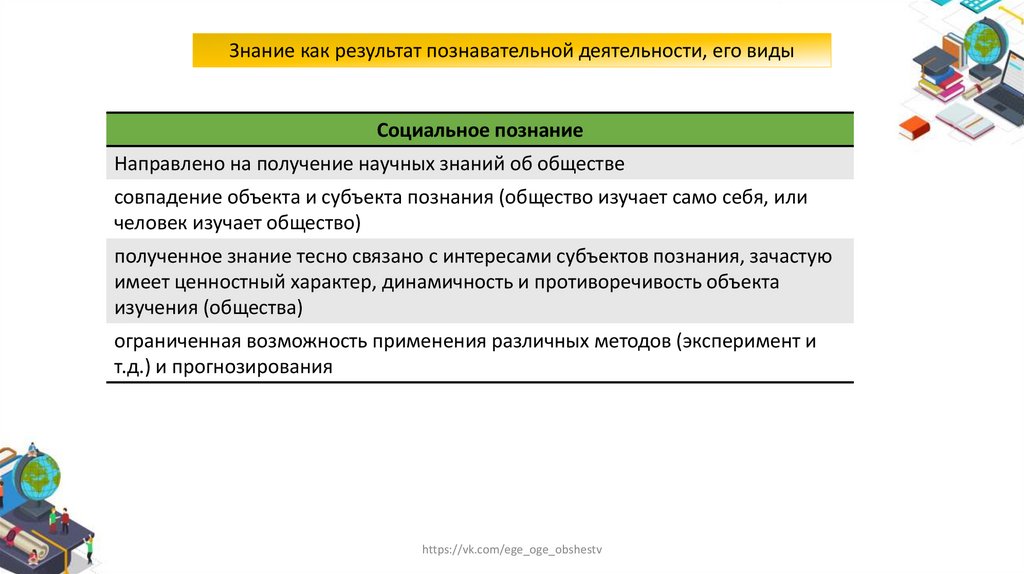 Знание как результат познавательной деятельности, его виды

| Социальное познание |
|---|
| Направлено на получение научных знаний об обществе |
| совпадение объекта и субъекта познания (общество изучает само себя, или человек изучает общество) |
| полученное знание тесно связано с интересами субъектов познания, зачастую имеет ценностный характер, динамичность и противоречивость объекта изучения (общества) |
| ограниченная возможность применения различных методов (эксперимент и т.д.) и прогнозирования |

https://vk.com/ege_oge_obshestv